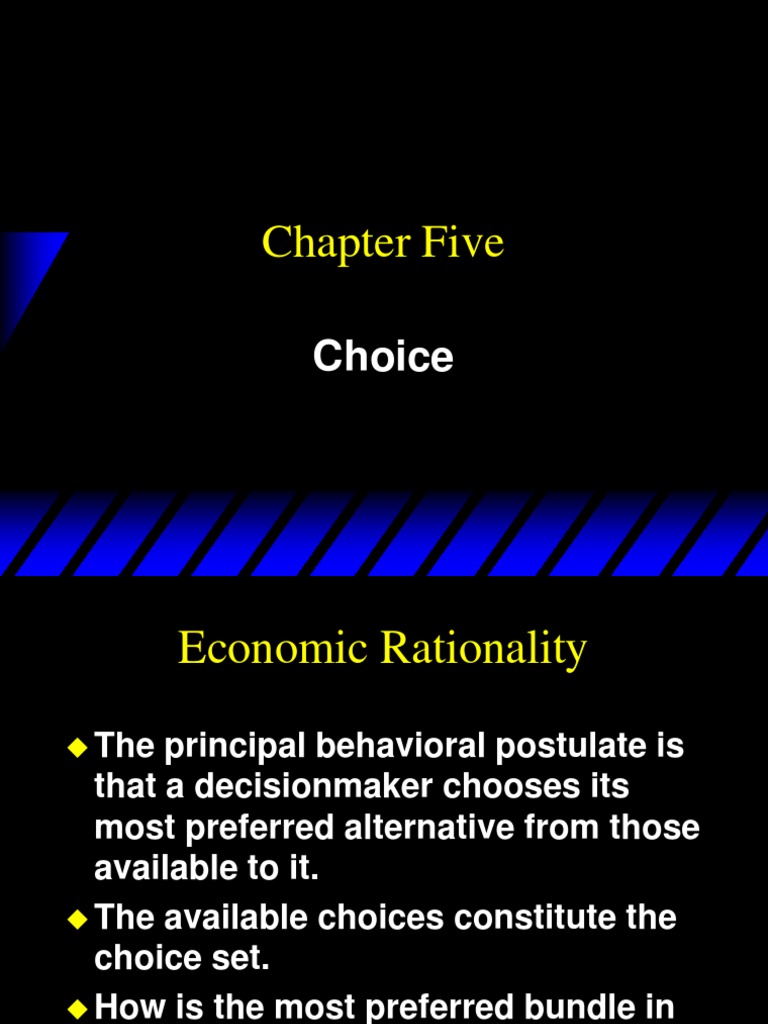 Chapter Five

Choice

Economic Rationality

◆ The principal behavioral postulate is that a decisionmaker chooses its most preferred alternative from those available to it.

◆ The available choices constitute the choice set.

◆ How is the most preferred bundle in